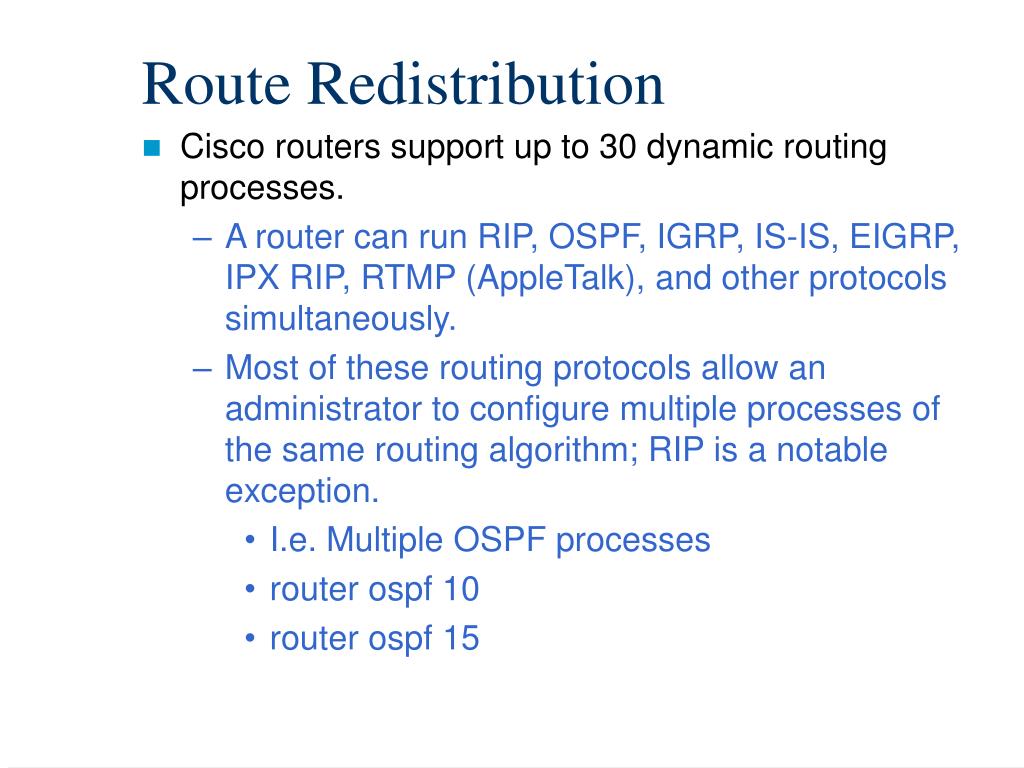 Route Redistribution

Cisco routers support up to 30 dynamic routing processes.

– A router can run RIP, OSPF, IGRP, IS-IS, EIGRP, IPX RIP, RTMP (AppleTalk), and other protocols simultaneously.

– Most of these routing protocols allow an administrator to configure multiple processes of the same routing algorithm; RIP is a notable exception.

• I.e. Multiple OSPF processes

• router ospf 10

• router ospf 15